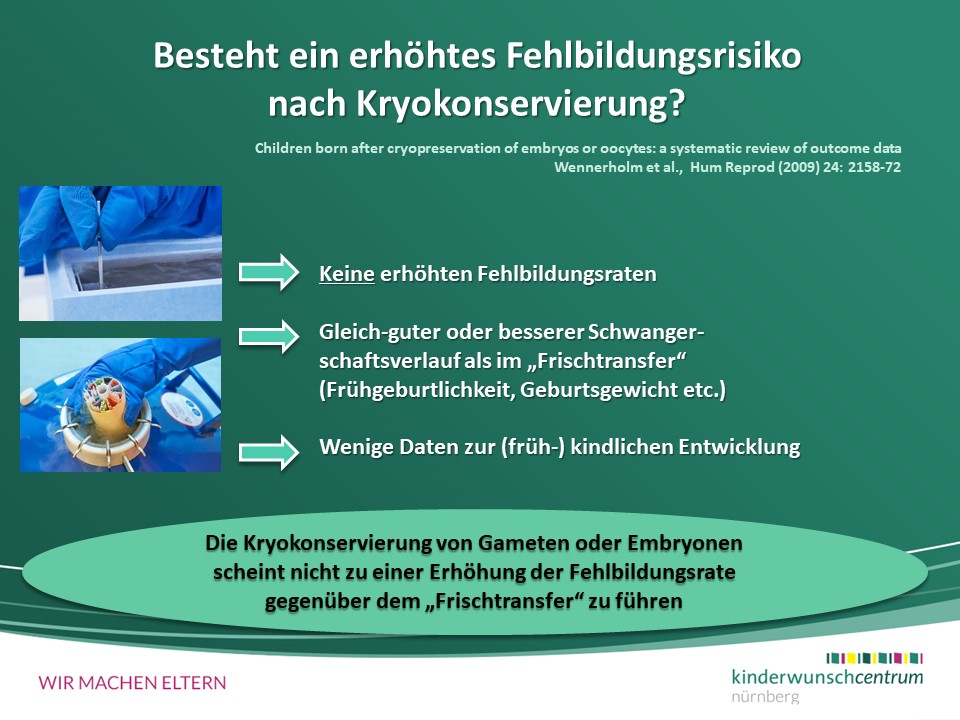 Besteht ein erhöhtes Fehlbildungsrisiko nach Kryokonservierung?

Children born after cryopreservation of embryos or oocytes: a systematic review of outcome data
Wennerholm et al., Hum Reprod (2009) 24: 2158-72

Keine erhöhten Fehlbildungsraten

Gleich-guter oder besserer Schwangerschaftsverlauf als im „Frischtransfer“ (Frühgeburtlichkeit, Geburtsgewicht etc.)

Wenige Daten zur (früh-) kindlichen Entwicklung

Die Kryokonservierung von Gameten oder Embryonen scheint nicht zu einer Erhöhung der Fehlbildungsrate gegenüber dem „Frischtransfer“ zu führen

WIR MACHEN ELTERN

kinderwunschcentrum
nürnberg